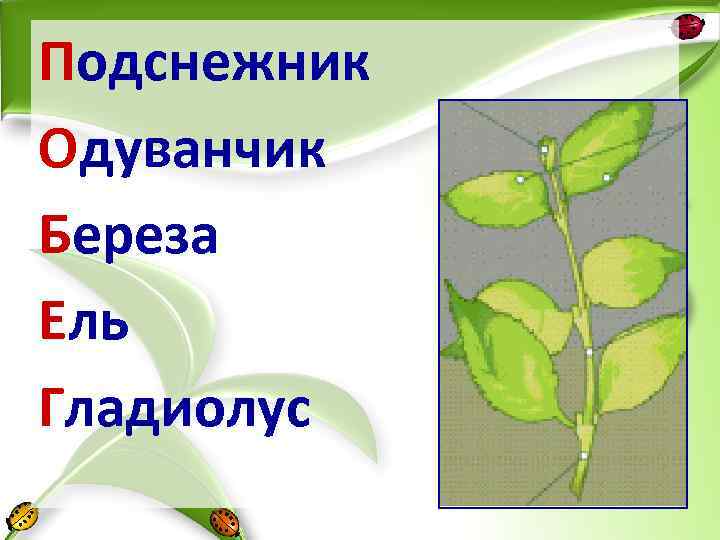 Подснежник

Одуванчик

Береза

Ель

Гладиолус